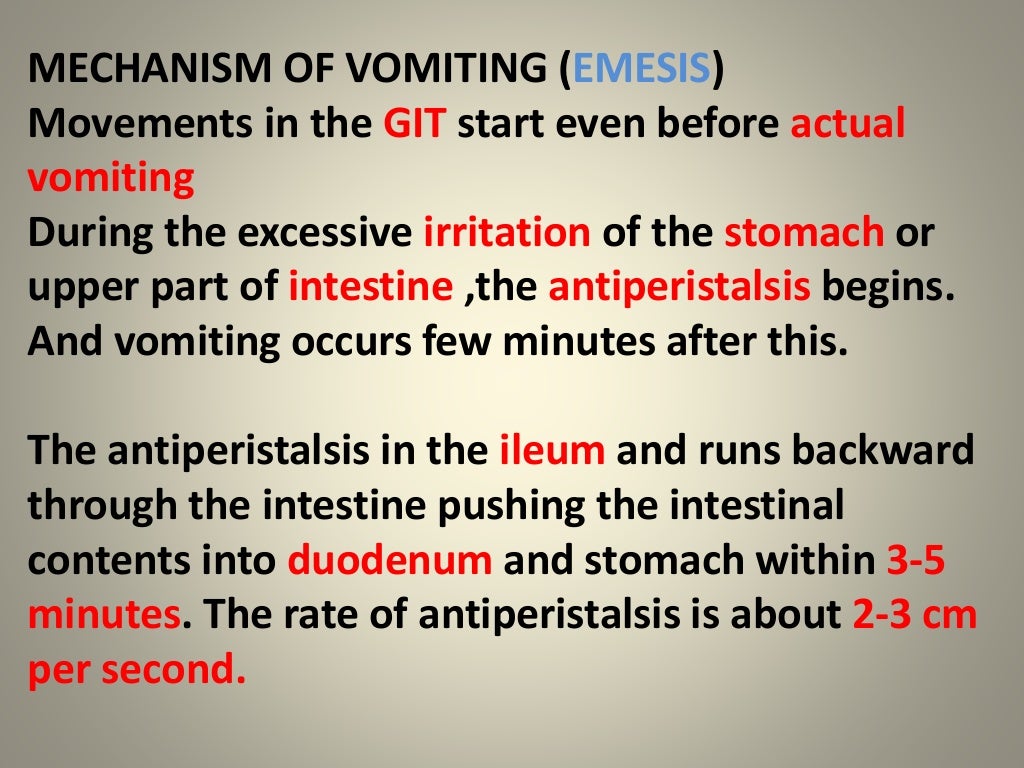 MECHANISM OF VOMITING (EMESIS)
Movements in the GIT start even before actual vomiting
During the excessive irritation of the stomach or upper part of intestine ,the antiperistalsis begins. And vomiting occurs few minutes after this.

The antiperistalsis in the ileum and runs backward through the intestine pushing the intestinal contents into duodenum and stomach within 3-5 minutes. The rate of antiperistalsis is about 2-3 cm per second.